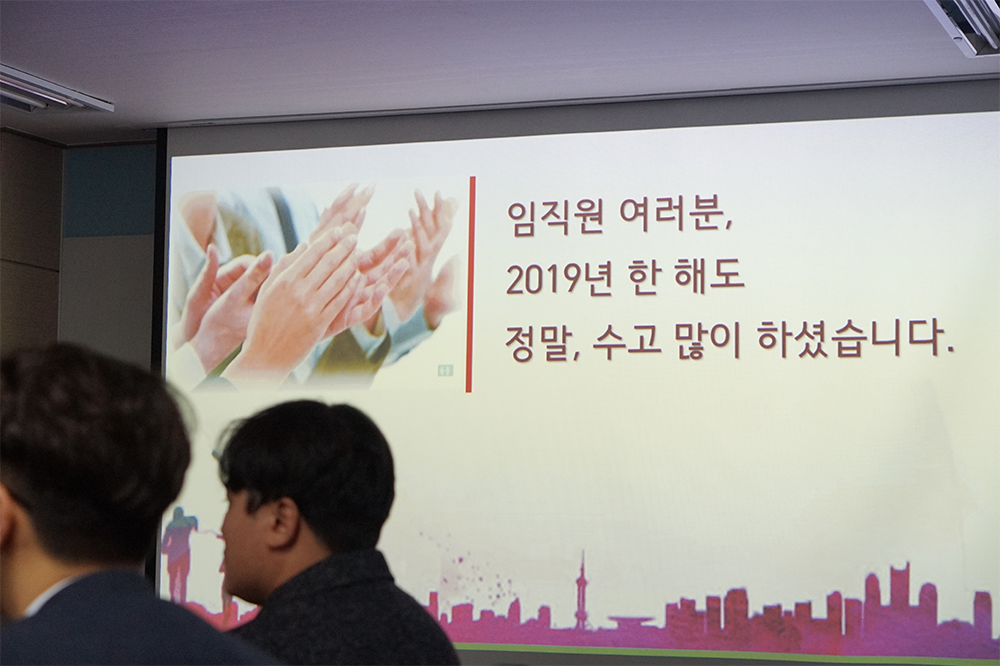 임직원 여러분,
2019년 한 해도
정말, 수고 많이 하셨습니다.